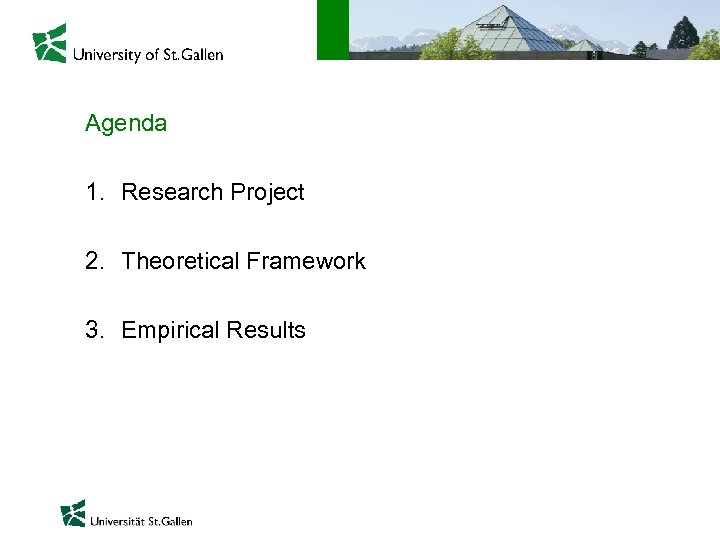 University of St.Gallen

Agenda

1. Research Project

2. Theoretical Framework

3. Empirical Results

Universität St.Gallen